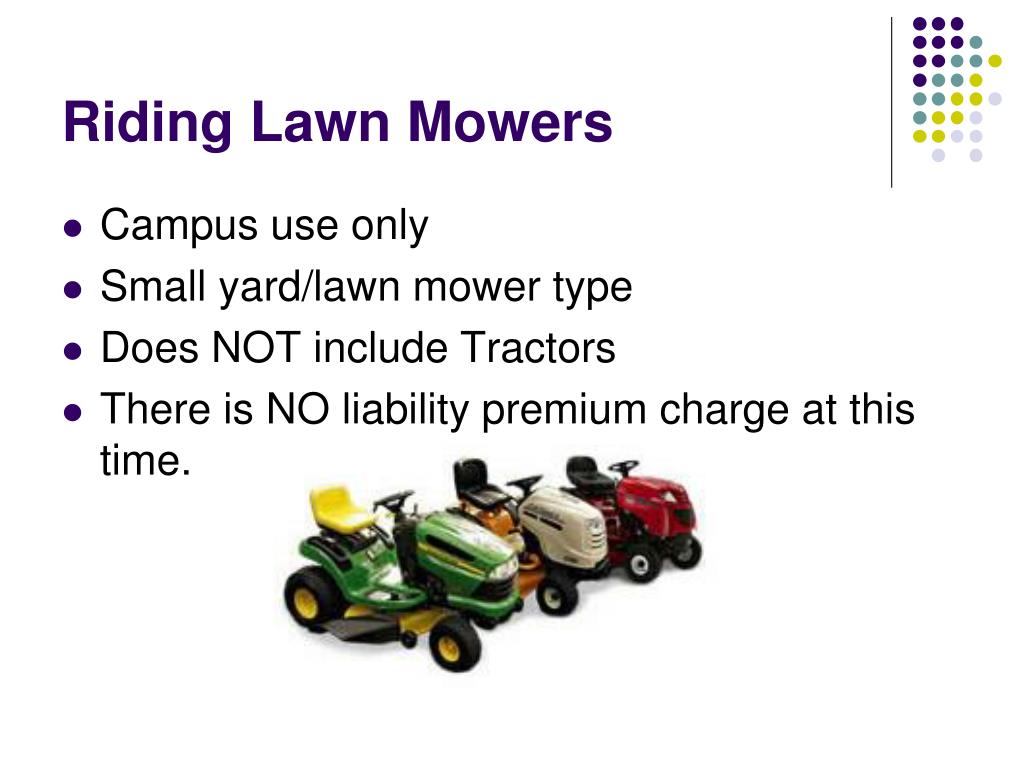 Riding Lawn Mowers

- Campus use only
- Small yard/lawn mower type
- Does NOT include Tractors
- There is NO liability premium charge at this time.